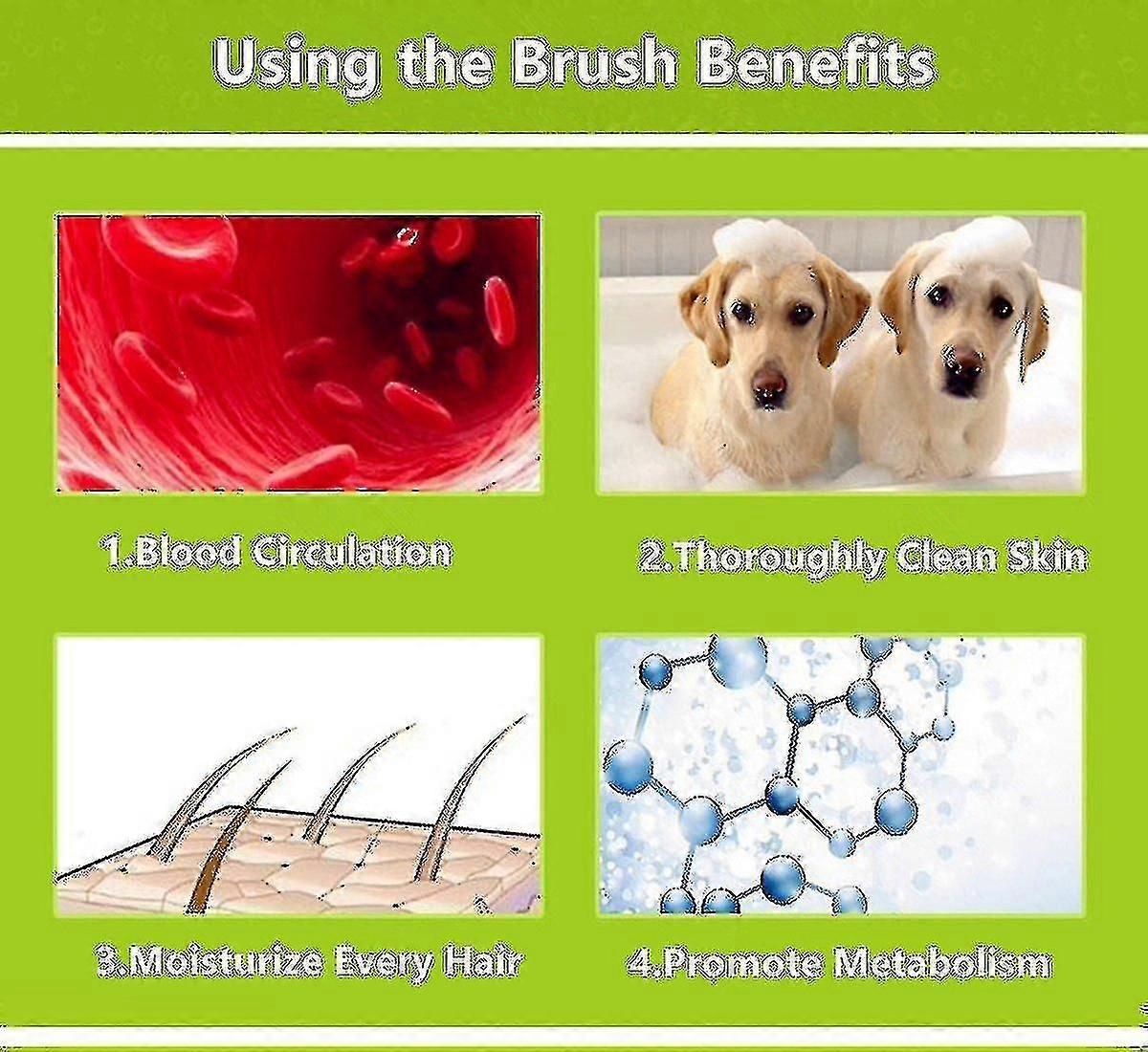 Using the Brush Benefits

1.Blood Circulation

2.Thoroughly Clean Skin

3.Moisturize Every Hair

4.Promote Metabolism